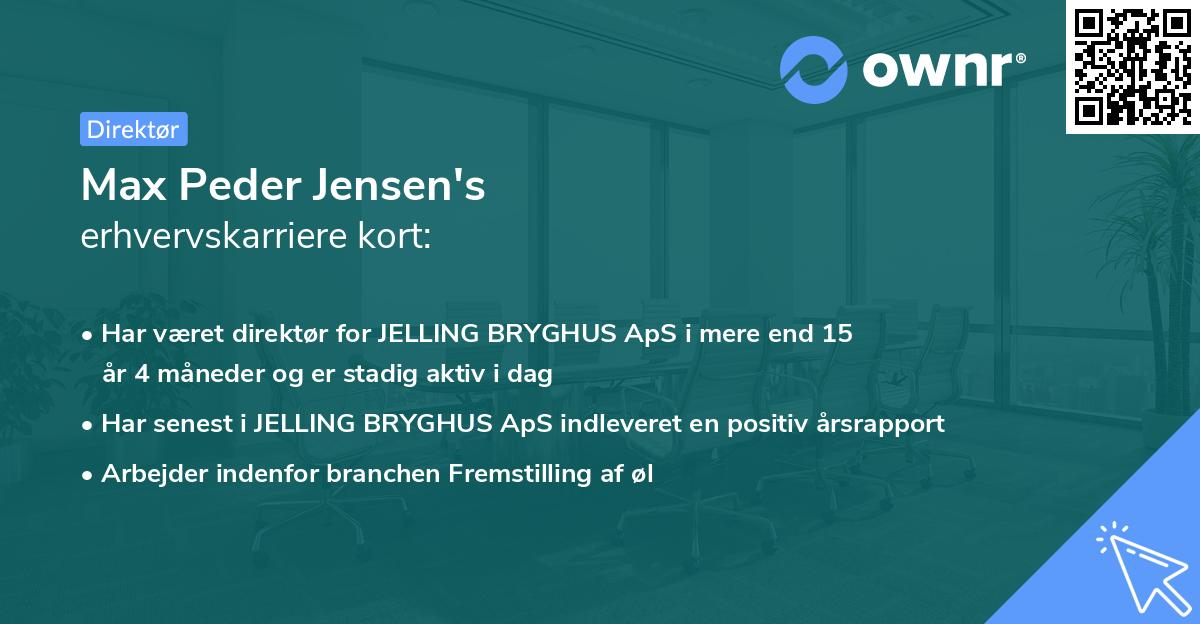 ownr®

Direktør

Max Peder Jensen's
erhvervskarriere kort:

• Har været direktør for JELLING BRYGHUS ApS i mere end 15 år 4 måneder og er stadig aktiv i dag
• Har senest i JELLING BRYGHUS ApS indleveret en positiv årsrapport
• Arbejder indenfor branchen Fremstilling af øl